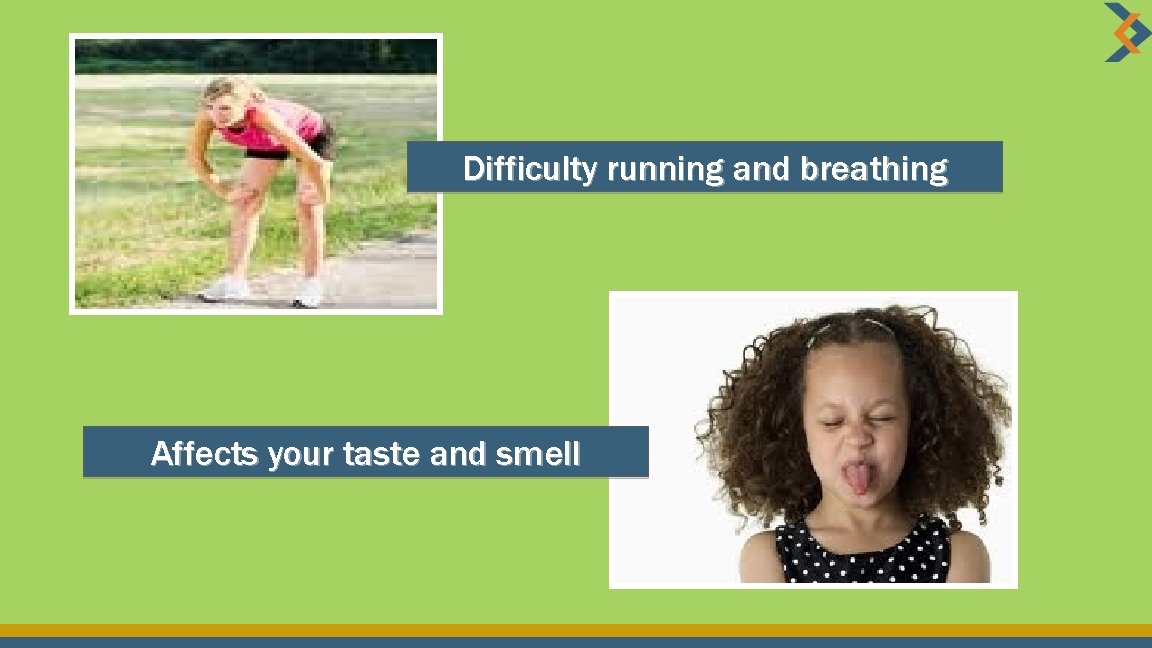 Difficulty running and breathing

Affects your taste and smell